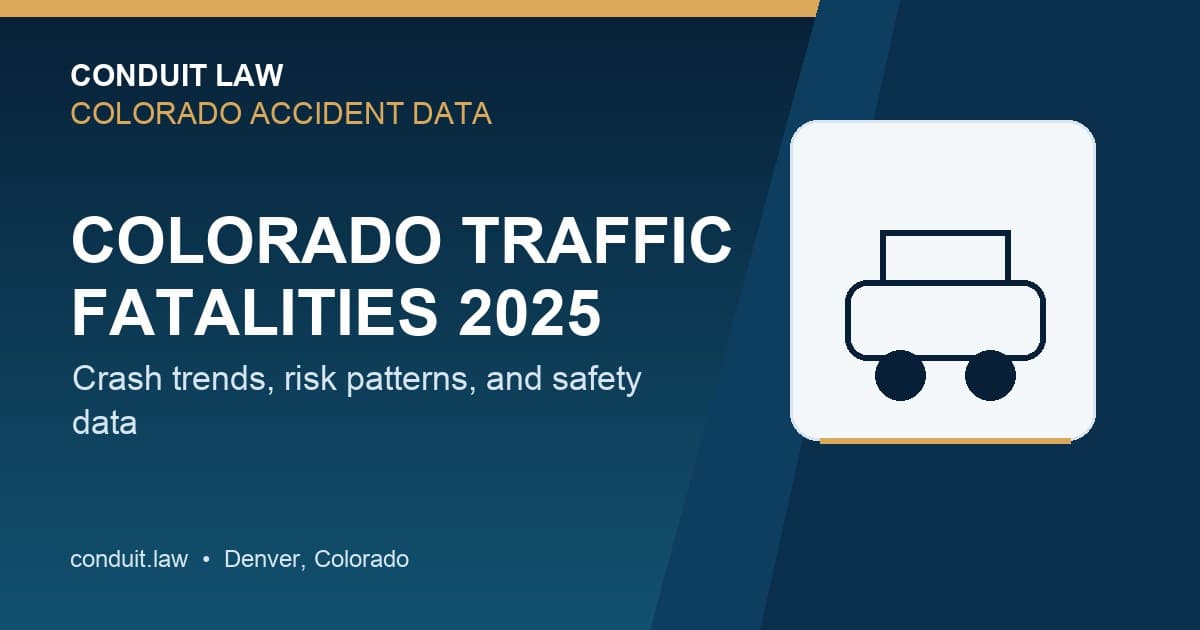 CONDUIT LAW
COLORADO ACCIDENT DATA

COLORADO TRAFFIC FATALITIES 2025

Crash trends, risk patterns, and safety data

conduit.law • Denver, Colorado